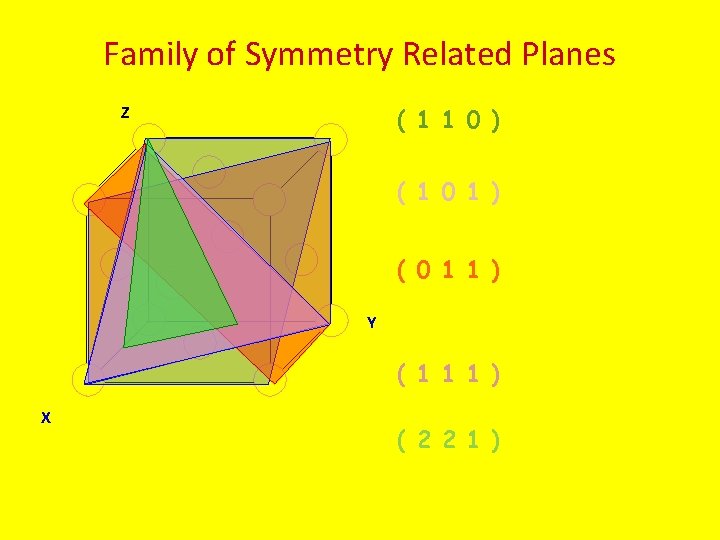 Family of Symmetry Related Planes

Z

Y

X

( 1 1 0 )

( 1 0 1 )

( 0 1 1 )

( 1 1 1 )

( 2 2 1 )